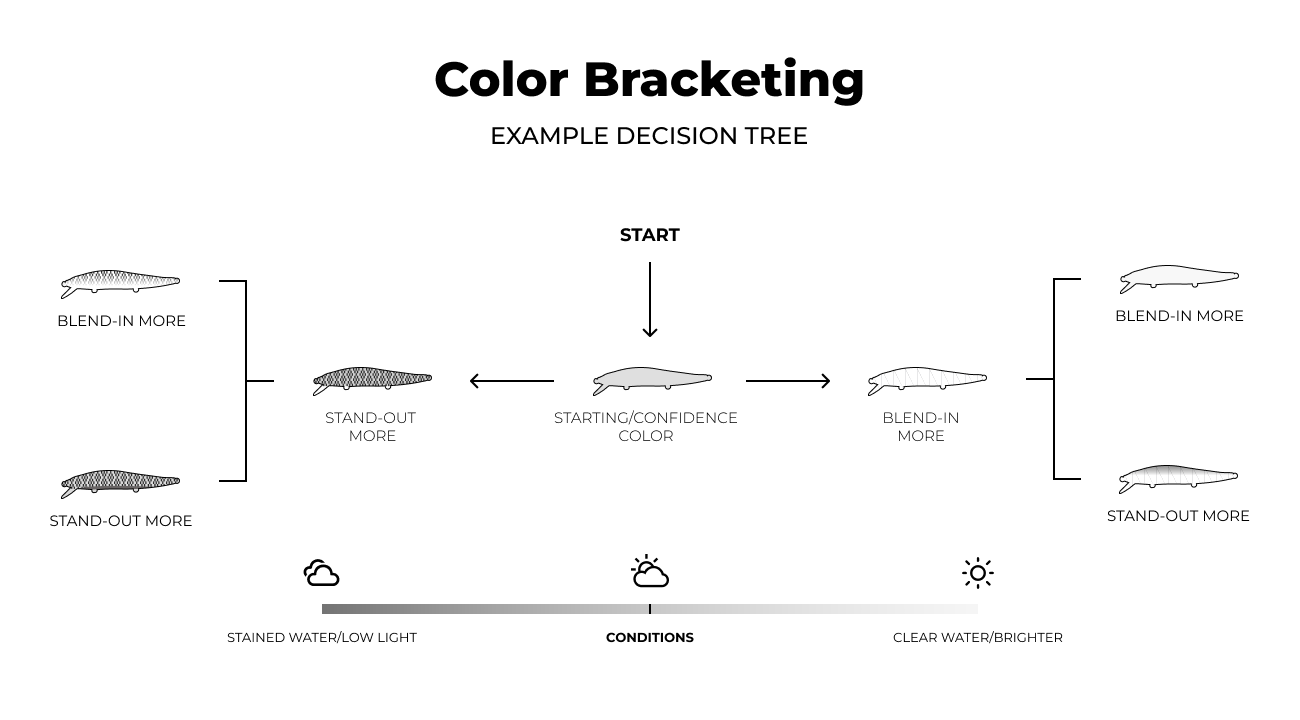 Color Bracketing

EXAMPLE DECISION TREE

START

BLEND-IN MORE

STAND-OUT MORE

STAND-OUT MORE

STARTING/CONFIDENCE COLOR

BLEND-IN MORE

BLEND-IN MORE

STAND-OUT MORE

STAINED WATER/LOW LIGHT

CONDITIONS

CLEAR WATER/BRIGHTER